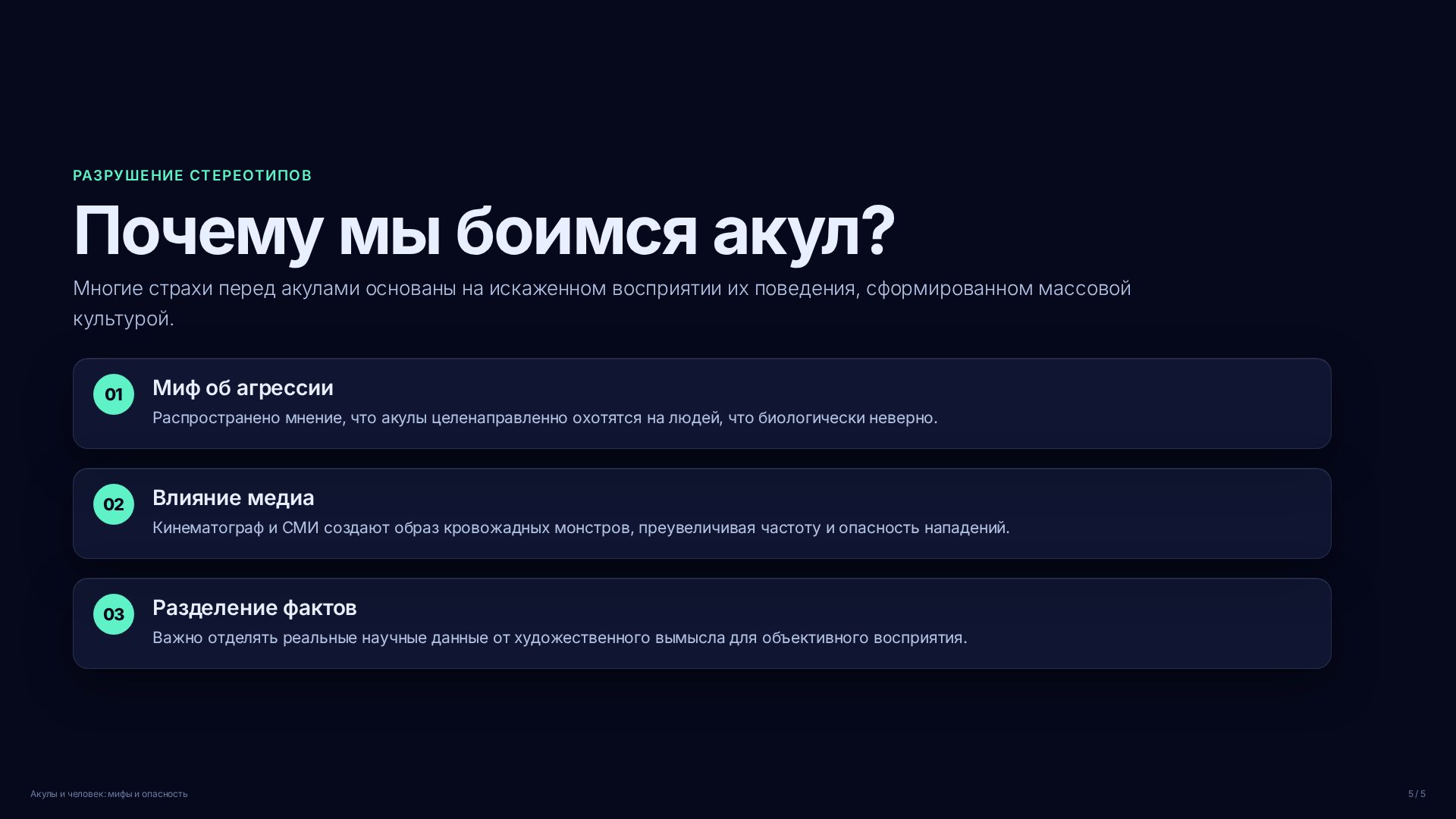 РАЗРУШЕНИЕ СТЕРЕОТИПОВ

Почему мы боимся акул?

Многие страхи перед акулами основаны на искаженном восприятии их поведения, сформированном массовой культурой.

01
Миф об агрессии
Распространено мнение, что акулы целенаправленно охотятся на людей, что биологически неверно.

02
Влияние медиа
Кинематограф и СМИ создают образ кровожадных монстров, преувеличивая частоту и опасность нападений.

03
Разделение фактов
Важно отделять реальные научные данные от художественного вымысла для объективного восприятия.

Акулы и человек: мифы и опасность

5 / 5